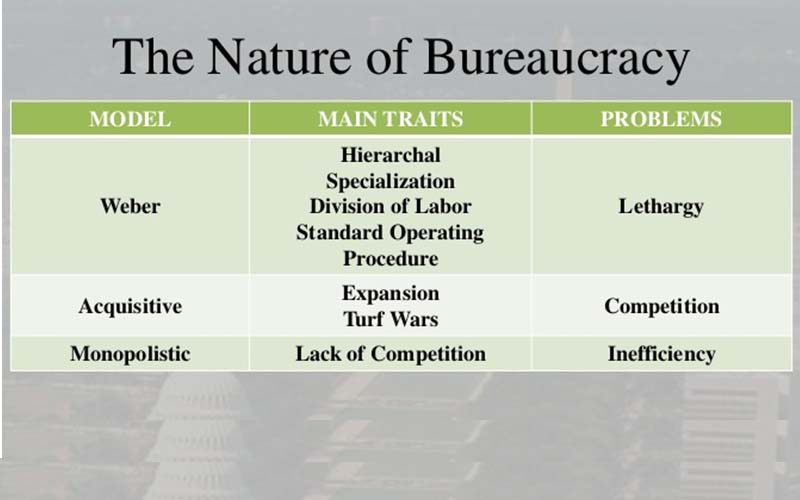 The Nature of Bureaucracy

| MODEL | MAIN TRAITS | PROBLEMS |
|---|---|---|
| Weber | Hierarchal Specialization Division of Labor Standard Operating Procedure | Lethargy |
| Acquisitive | Expansion Turf Wars | Competition |
| Monopolistic | Lack of Competition | Inefficiency |